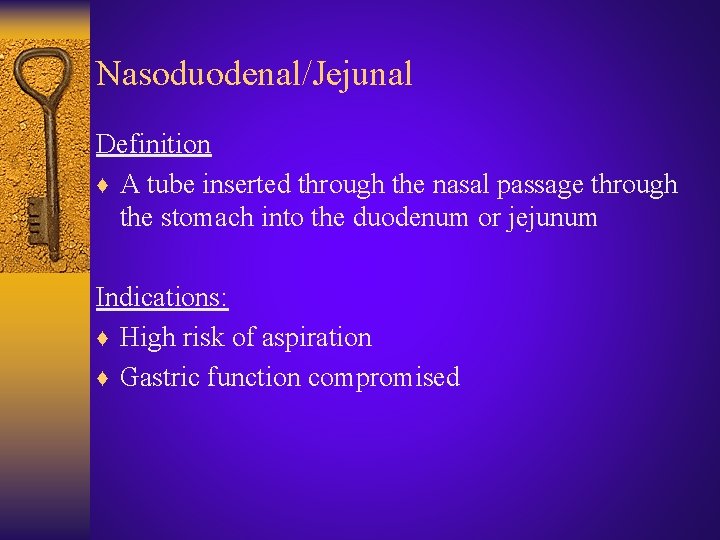 Nasoduodenal/Jejunal

Definition

♦ A tube inserted through the nasal passage through the stomach into the duodenum or jejunum

Indications:

♦ High risk of aspiration

♦ Gastric function compromised